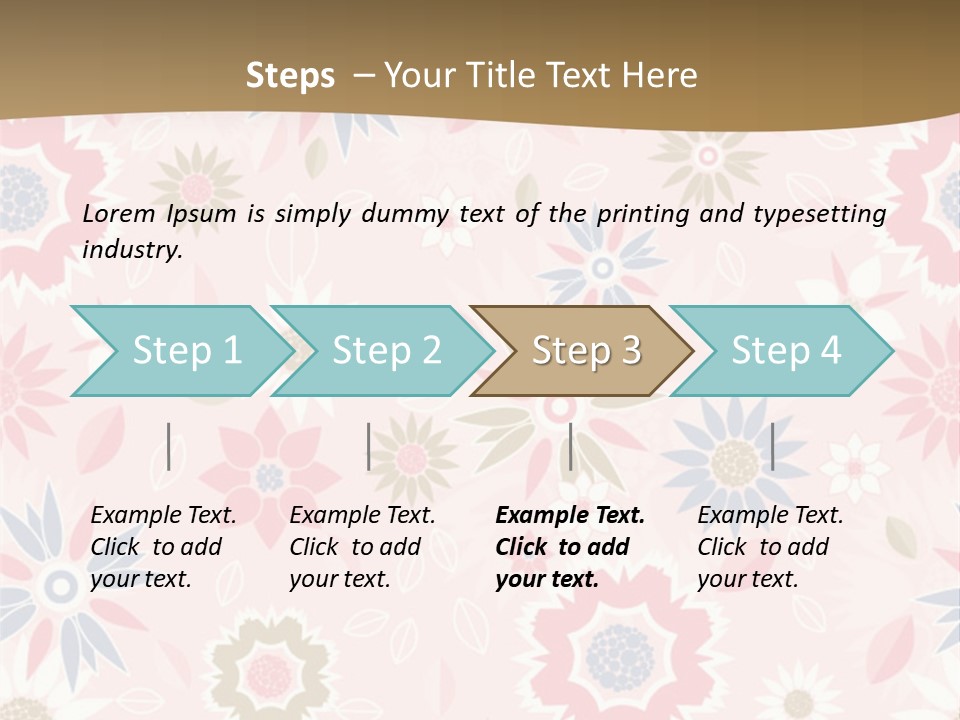 Steps – Your Title Text Here

Lorem Ipsum is simply dummy text of the printing and typesetting industry.

Step 1

Step 2

Step 3

Step 4

Example Text. Click to add your text.

Example Text. Click to add your text.

Example Text. Click to add your text.

Example Text. Click to add your text.